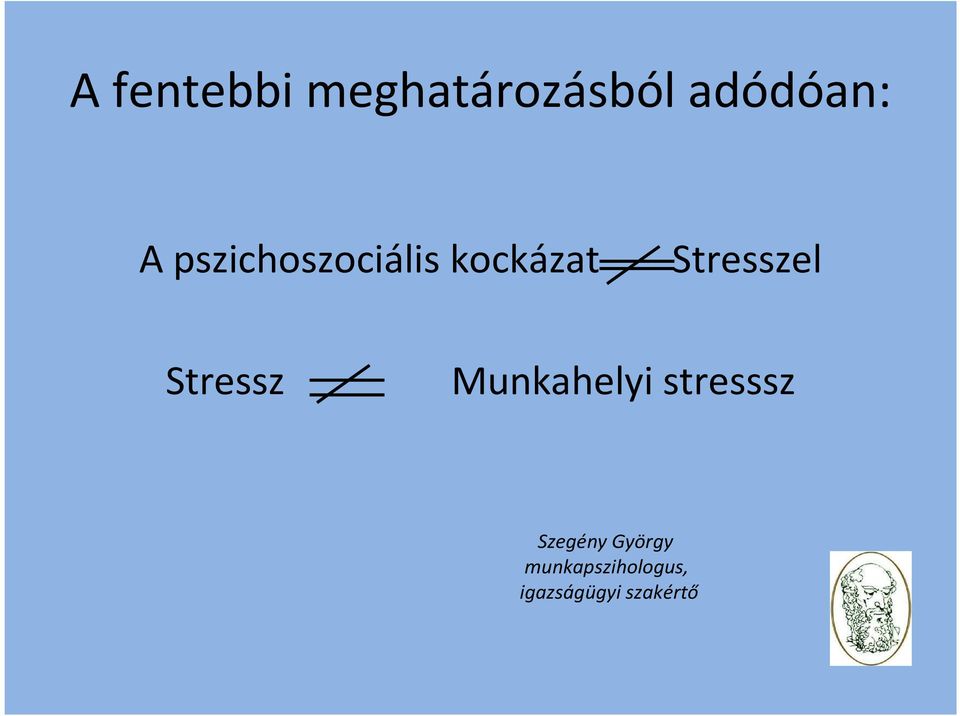 A fentebbi meghatározásból adódóan:

A pszichoszociális kockázat $\neq$ Stresszel

Stressz $\neq$ Munkahelyi stresssz

Szegény György
munkapszihologus,
igazságügyi szakértő